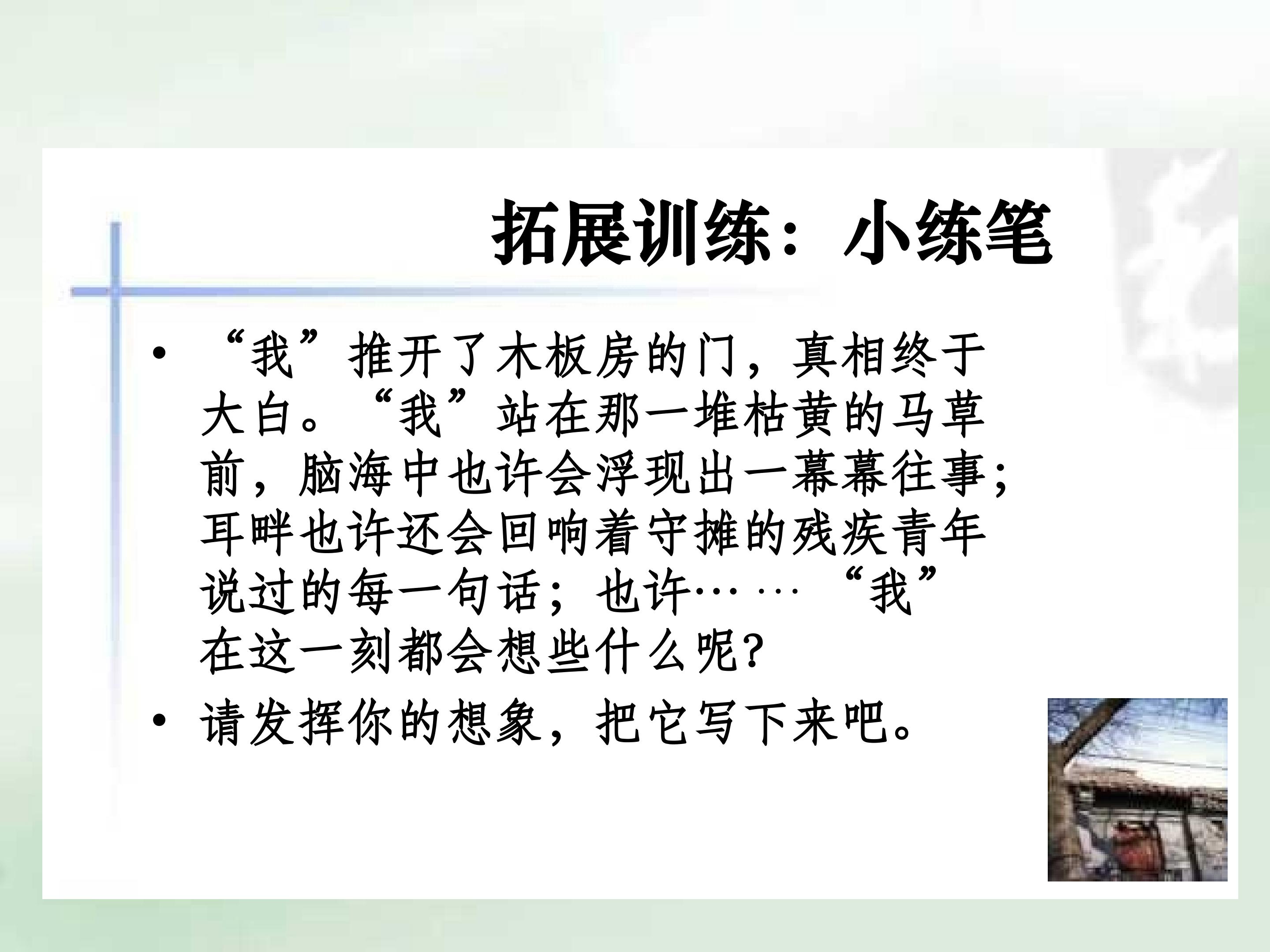 拓展训练：小练笔

• “我”推开了木板房的门，真相终于大白。“我”站在那一堆枯黄的马草前，脑海中也许会浮现出一幕幕往事；耳畔也许还会回响着守摊的残疾青年说过的每一句话；也许……“我”在这一刻都会想些什么呢?

• 请发挥你的想象，把它写下来吧。